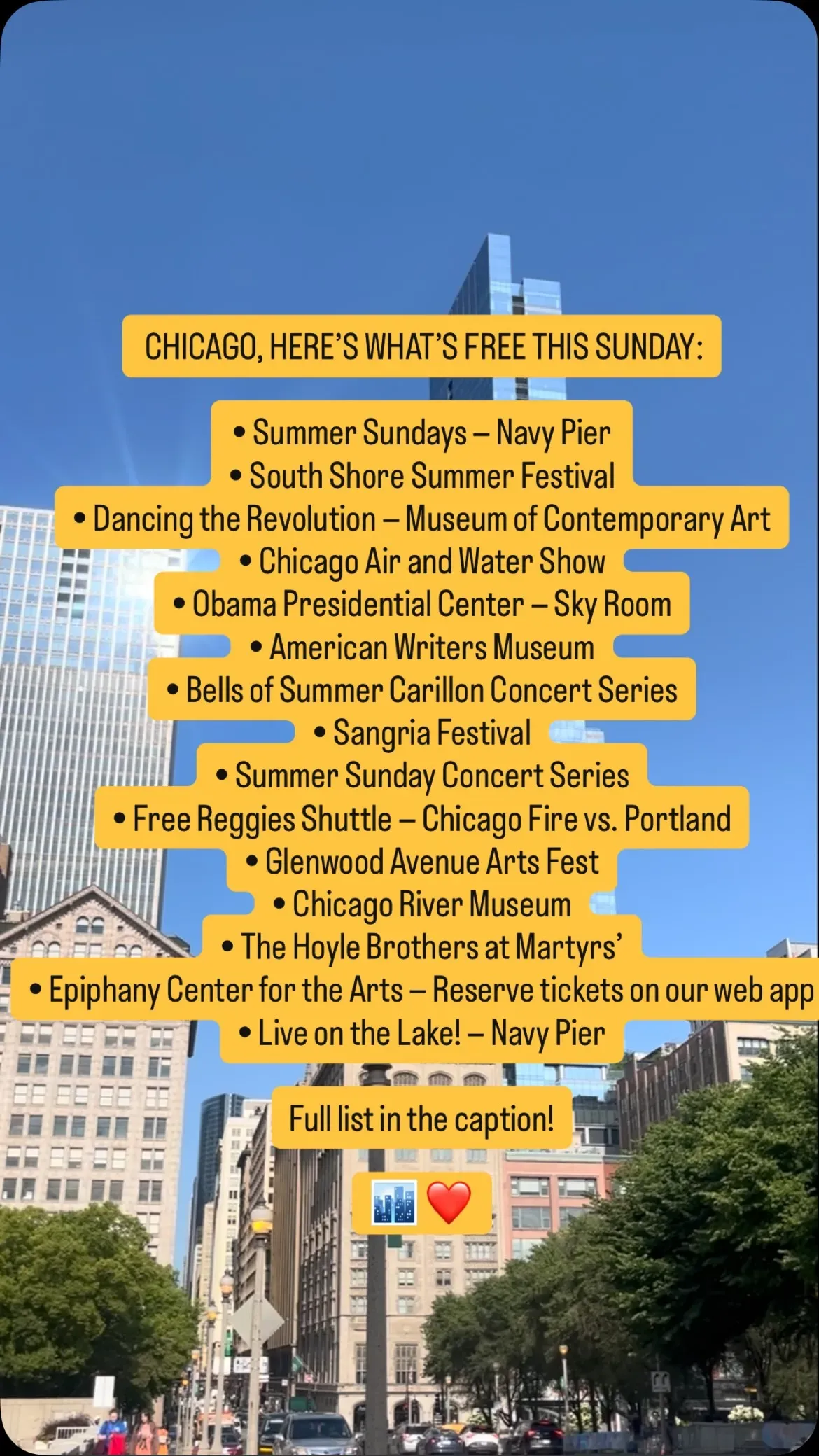 CHICAGO, HERE'S WHAT'S FREE THIS SUNDAY:

• Summer Sundays – Navy Pier
• South Shore Summer Festival
• Dancing the Revolution – Museum of Contemporary Art
• Chicago Air and Water Show
• Obama Presidential Center – Sky Room
• American Writers Museum
• Bells of Summer Carillon Concert Series
• Sangria Festival
• Summer Sunday Concert Series
• Free Reggies Shuttle – Chicago Fire vs. Portland
• Glenwood Avenue Arts Fest
• Chicago River Museum
• The Hoyle Brothers at Martyrs'
• Epiphany Center for the Arts – Reserve tickets on our web app
• Live on the Lake! – Navy Pier

Full list in the caption!

🏙️❤️